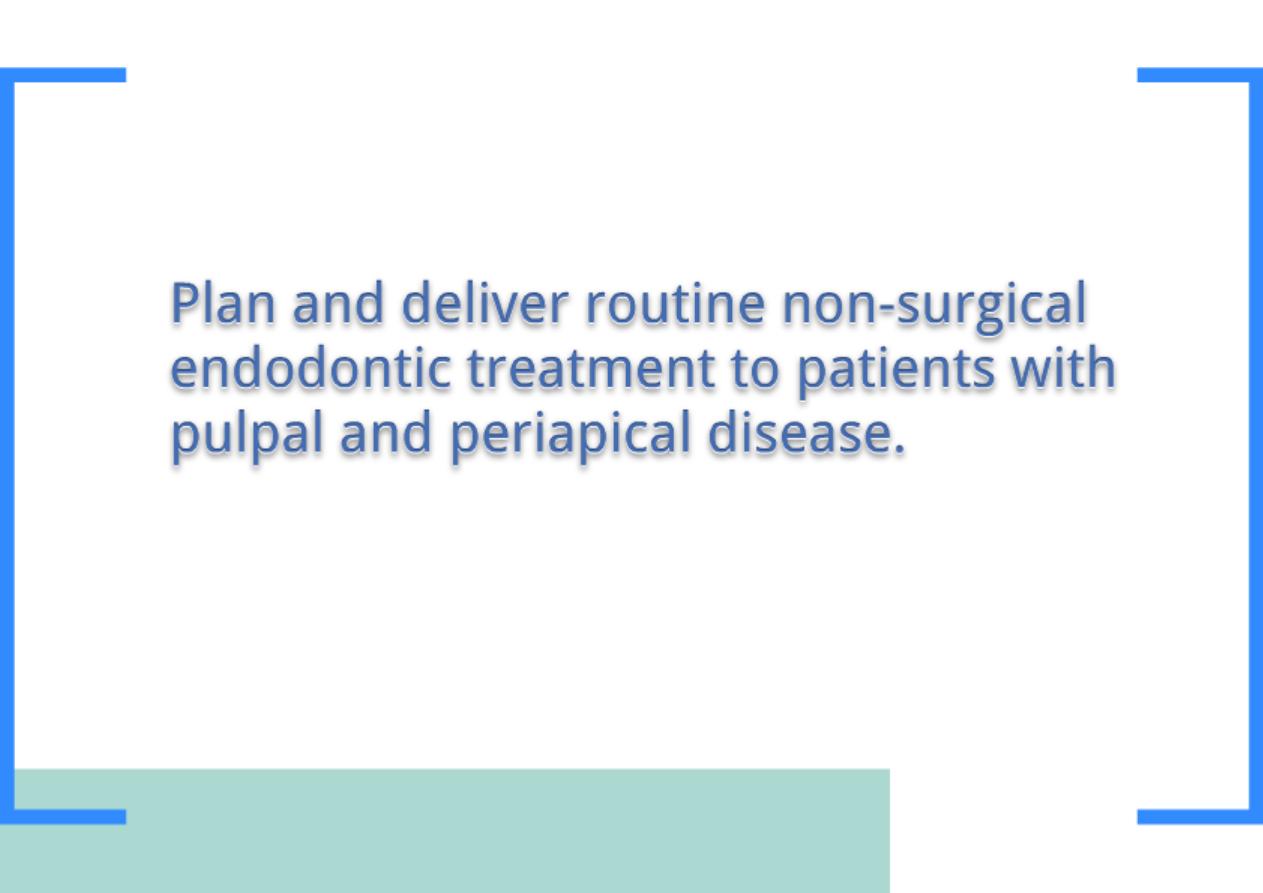 Plan and deliver routine non-surgical endodontic treatment to patients with pulpal and periapical disease.